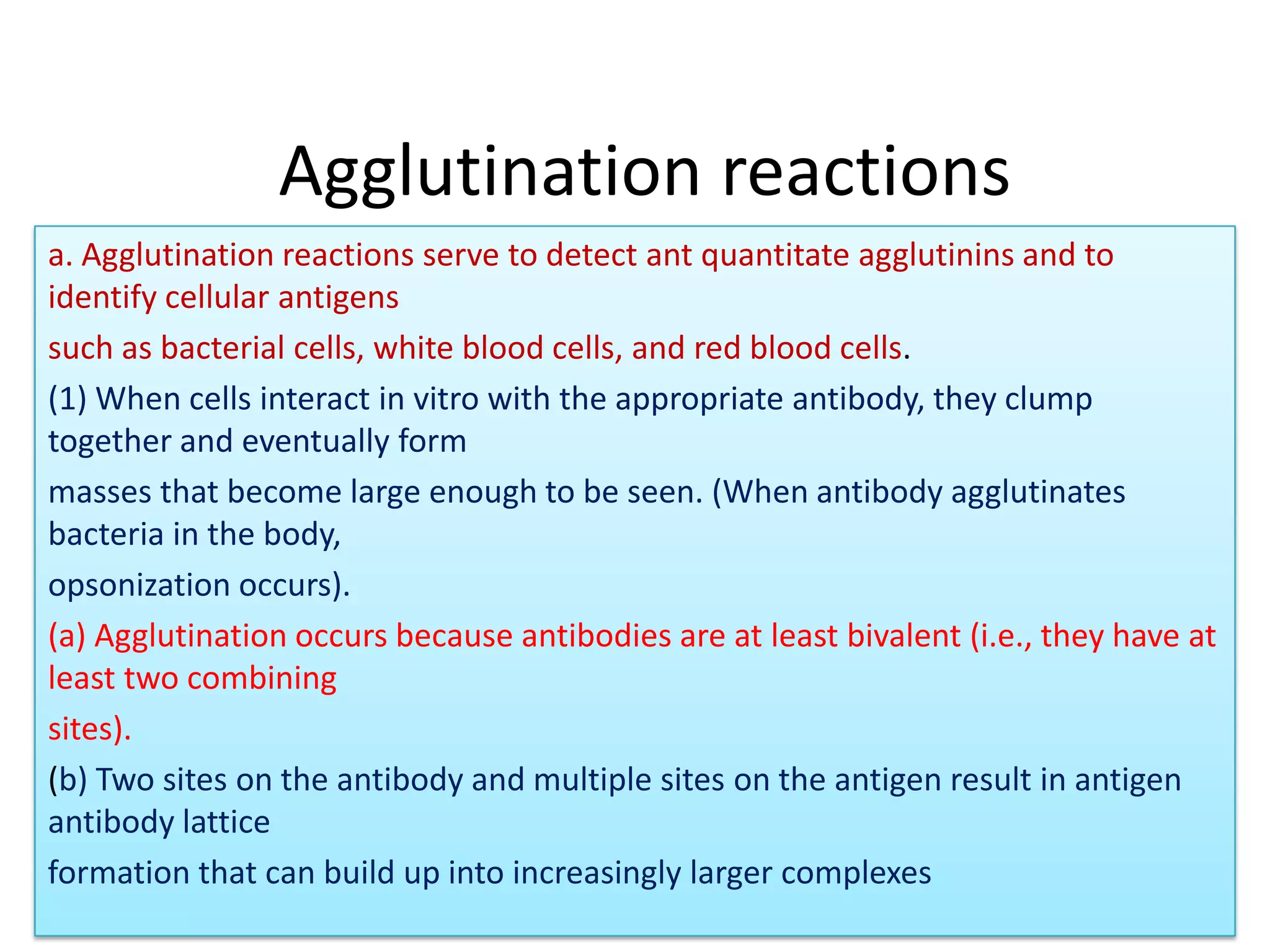 Agglutination reactions

a. Agglutination reactions serve to detect ant quantitate agglutinins and to identify cellular antigens

such as bacterial cells, white blood cells, and red blood cells.

(1) When cells interact in vitro with the appropriate antibody, they clump together and eventually form

masses that become large enough to be seen. (When antibody agglutinates bacteria in the body,

opsonization occurs).

(a) Agglutination occurs because antibodies are at least bivalent (i.e., they have at least two combining

sites).

(b) Two sites on the antibody and multiple sites on the antigen result in antigen antibody lattice

formation that can build up into increasingly larger complexes